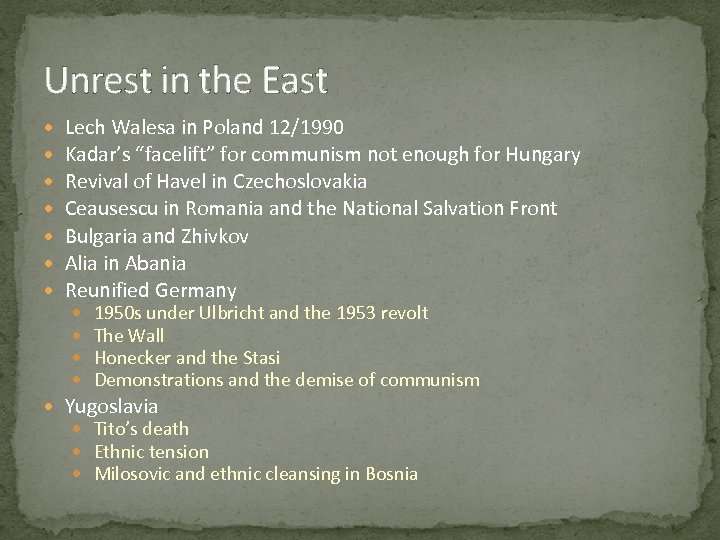 Unrest in the East

- Lech Walesa in Poland 12/1990
- Kadar's "facelift" for communism not enough for Hungary
- Revival of Havel in Czechoslovakia
- Ceausescu in Romania and the National Salvation Front
- Bulgaria and Zhivkov
- Alia in Abania
- Reunified Germany
  - 1950s under Ulbricht and the 1953 revolt
  - The Wall
  - Honecker and the Stasi
  - Demonstrations and the demise of communism
- Yugoslavia
  - Tito's death
  - Ethnic tension
  - Milosovic and ethnic cleansing in Bosnia